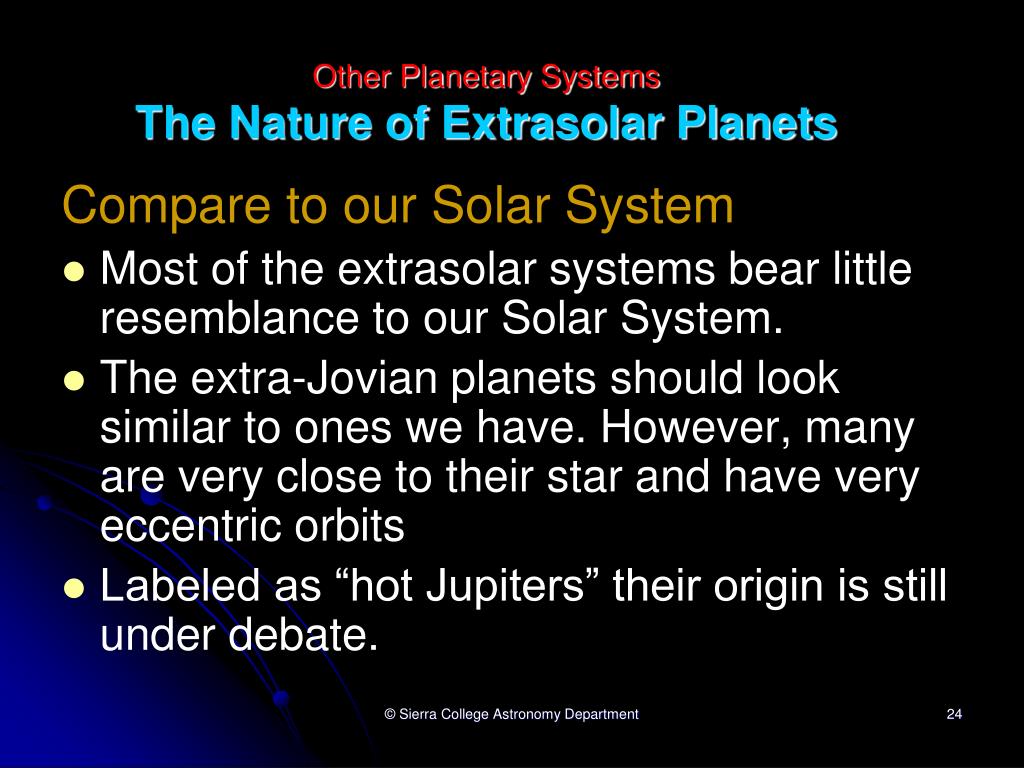 Other Planetary Systems
The Nature of Extrasolar Planets

Compare to our Solar System

- Most of the extrasolar systems bear little resemblance to our Solar System.
- The extra-Jovian planets should look similar to ones we have. However, many are very close to their star and have very eccentric orbits
- Labeled as “hot Jupiters” their origin is still under debate.

© Sierra College Astronomy Department

24